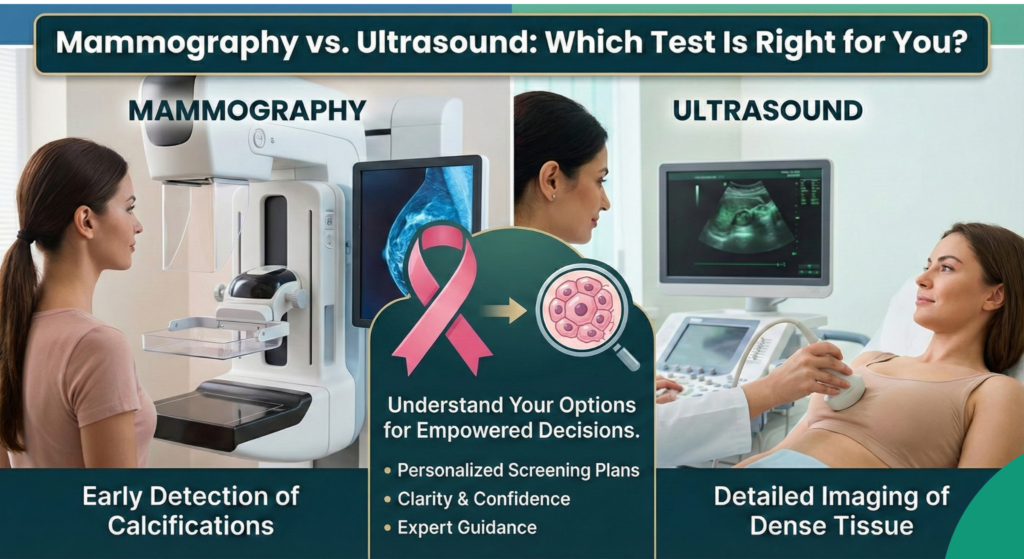 Mammography vs. Ultrasound: Which Test Is Right for You?

MAMMOGRAPHY

ULTRASOUND

Understand Your Options for Empowered Decisions.

• Personalized Screening Plans
• Clarity & Confidence
• Expert Guidance

Early Detection of Calcifications

Detailed Imaging of Dense Tissue